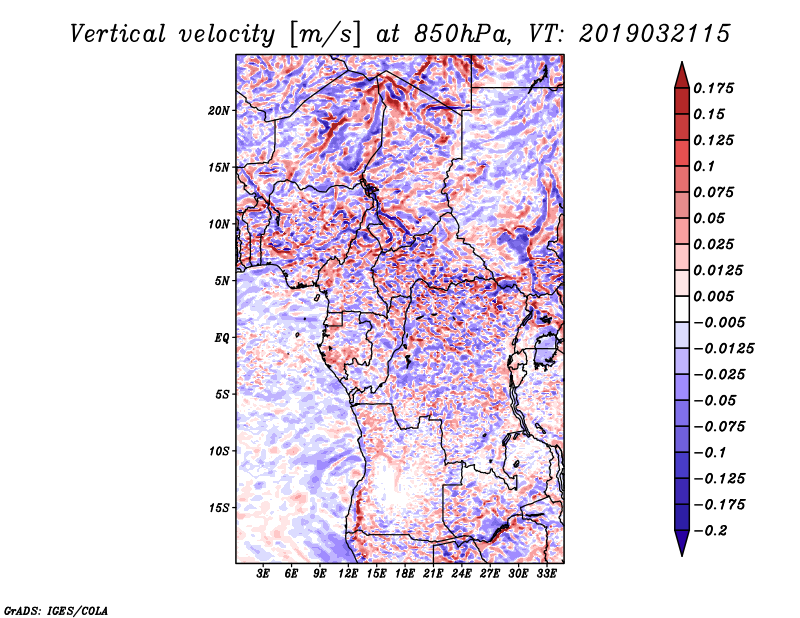 Vertical velocity [m/s] at 850hPa, VT: 2019032115

20N
15N
10N
5N
EQ
5S
10S
15S

3E 6E 9E 12E 15E 18E 21E 24E 27E 30E 33E

0.175
0.15
0.125
0.1
0.075
0.05
0.025
0.0125
0.005
−0.005
−0.0125
−0.025
−0.05
−0.075
−0.1
−0.125
−0.175
−0.2

GrADS: IGES/COLA